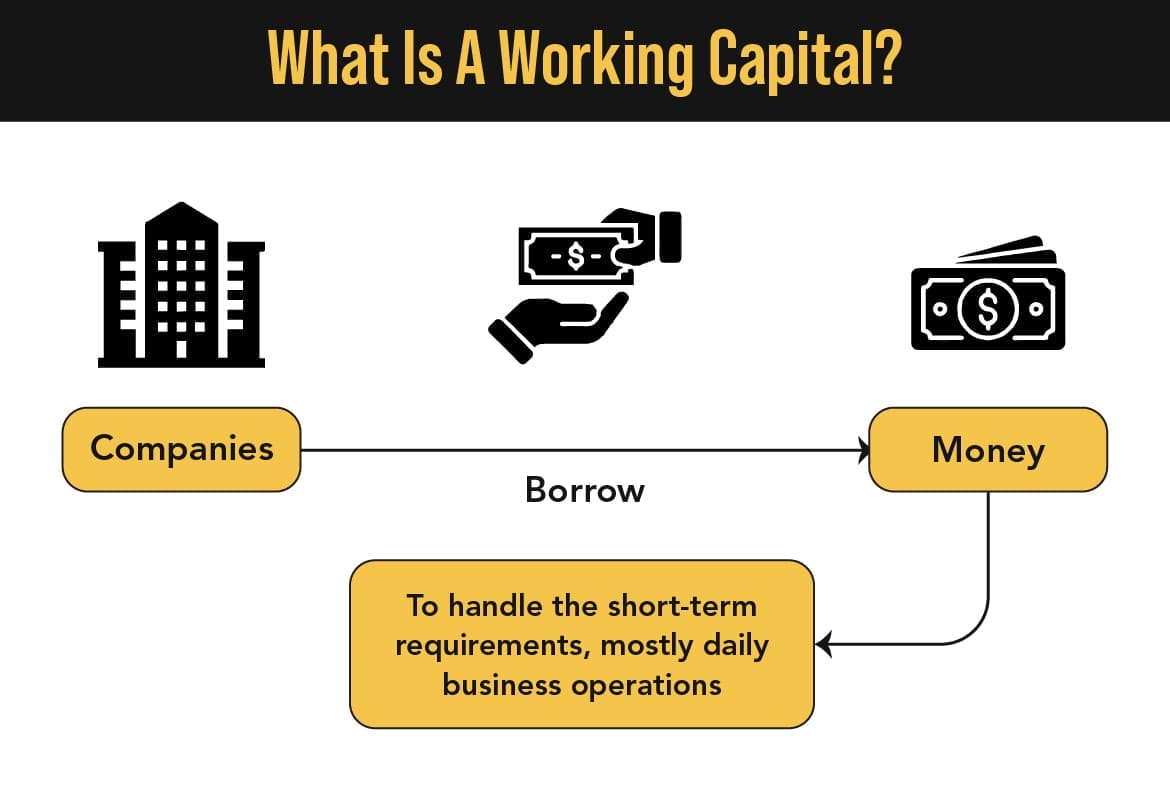 What Is A Working Capital?

-$-

$

Companies

Borrow

Money

To handle the short-term requirements, mostly daily business operations